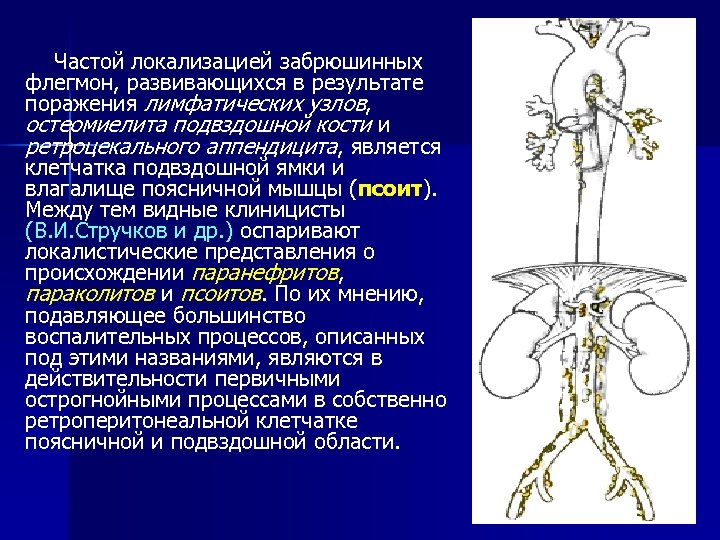 Частой локализацией забрюшинных флегмон, развивающихся в результате поражения лимфатических узлов, остеомиелита подвздошной кости и ретроцекального аппендицита, является клетчатка подвздошной ямки и влагалище поясничной мышцы (псоит). Между тем видные клиницисты (В.И.Стручков и др.) оспаривают локалистические представления о происхождении паранефритов, параколитов и псоитов. По их мнению, подавляющее большинство воспалительных процессов, описанных под этими названиями, являются в действительности первичными острогнойными процессами в собственно ретроперитонеальной клетчатке поясничной и подвздошной области.